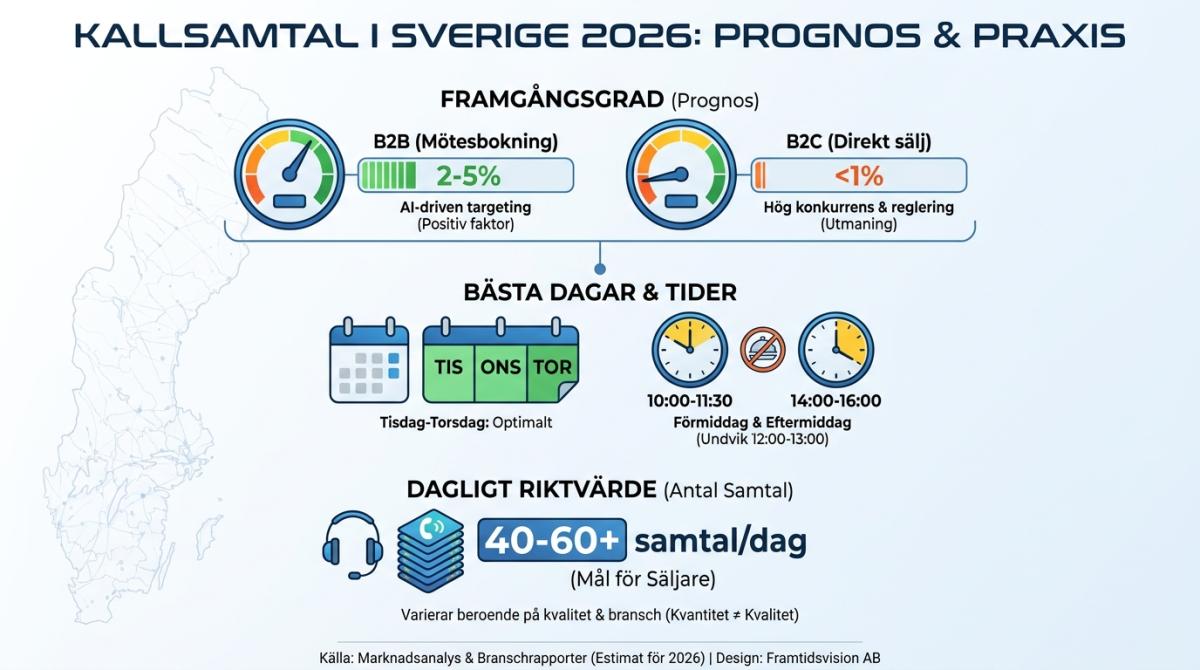 KALLSAMTAL I SVERIGE 2026: PROGNOS & PRAXIS

FRAMGÅNGSGRAD (Prognos)

B2B (Mötesbokning)
2-5%
AI-driven targeting
(Positiv faktor)

B2C (Direkt sälj)
<1%
Hög konkurrens & reglering
(Utmaning)

BÄSTA DAGAR & TIDER

TIS ONS TOR
Tisdag-Torsdag: Optimalt

10:00-11:30
14:00-16:00
Förmiddag & Eftermiddag
(Undvik 12:00-13:00)

DAGLIGT RIKTVÄRDE (Antal Samtal)

40-60+ samtal/dag
(Mål för Säljare)

Varierar beroende på kvalitet & bransch (Kvantitet ≠ Kvalitet)

Källa: Marknadsanalys & Branschrapporter (Estimat för 2026) | Design: Framtidsvision AB